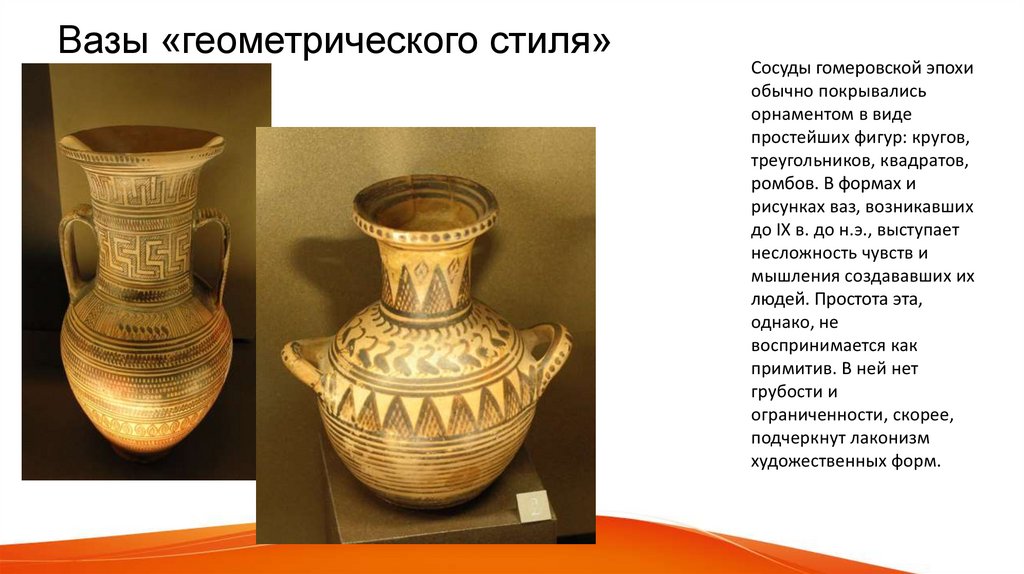 Вазы «геометрического стиля»

Сосуды гомеровской эпохи обычно покрывались орнаментом в виде простейших фигур: кругов, треугольников, квадратов, ромбов. В формах и рисунках ваз, возникавших до IX в. до н.э., выступает несложность чувств и мышления создававших их людей. Простота эта, однако, не воспринимается как примитив. В ней нет грубости и ограниченности, скорее, подчеркнут лаконизм художественных форм.

2